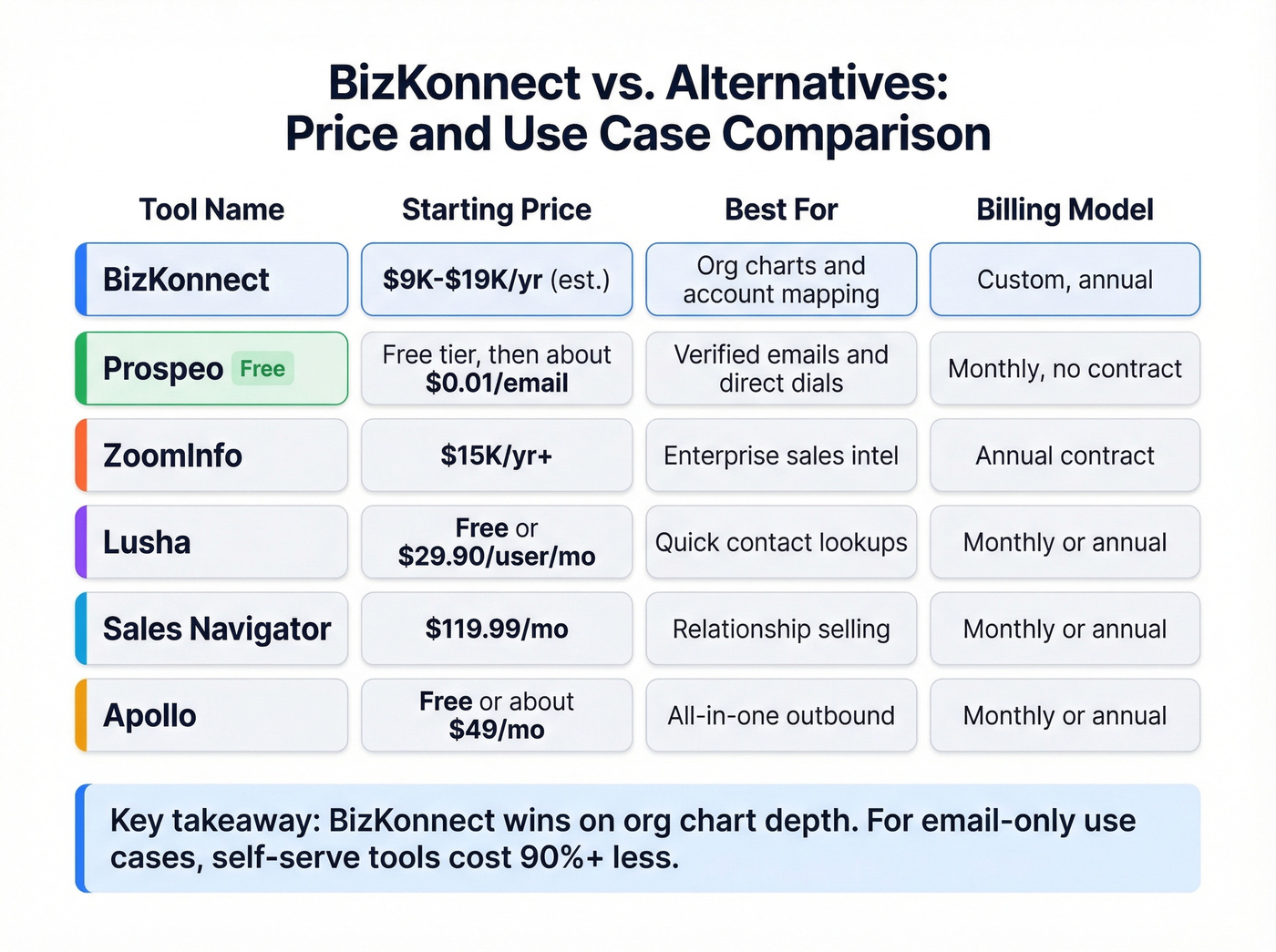 BizKonnect vs. Alternatives:
Price and Use Case Comparison

| Tool Name | Starting Price | Best For | Billing Model |
|---|---|---|---|
| BizKonnect | \$9K-\$19K/yr (est.) | Org charts and account mapping | Custom, annual |
| Prospeo Free | Free tier, then about \$0.01/email | Verified emails and direct dials | Monthly, no contract |
| ZoomInfo | \$15K/yr+ | Enterprise sales intel | Annual contract |
| Lusha | Free or \$29.90/user/mo | Quick contact lookups | Monthly or annual |
| Sales Navigator | \$119.99/mo | Relationship selling | Monthly or annual |
| Apollo | Free or about \$49/mo | All-in-one outbound | Monthly or annual |

Key takeaway: BizKonnect wins on org chart depth. For email-only use cases, self-serve tools cost 90%+ less.